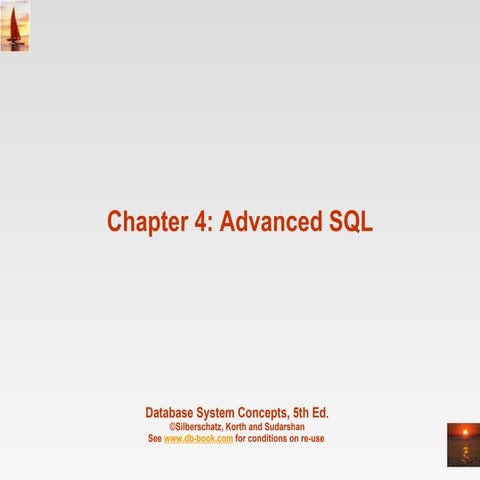 Chapter 4: Advanced SQL

Database System Concepts, 5th Ed.
©Silberschatz, Korth and Sudarshan
See www.db-book.com for conditions on re-use